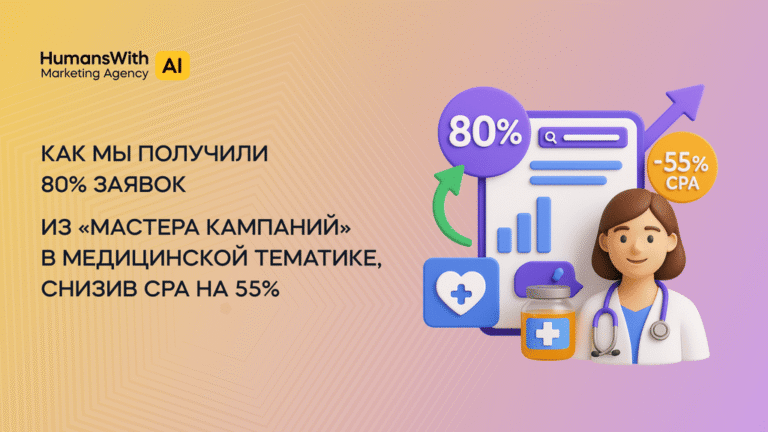 HumansWith AI
Marketing Agency

КАК МЫ ПОЛУЧИЛИ 80% ЗАЯВОК

ИЗ «МАСТЕРА КАМПАНИЙ» В МЕДИЦИНСКОЙ ТЕМАТИКЕ, СНИЗИВ CPA НА 55%

80%

-55% CPA